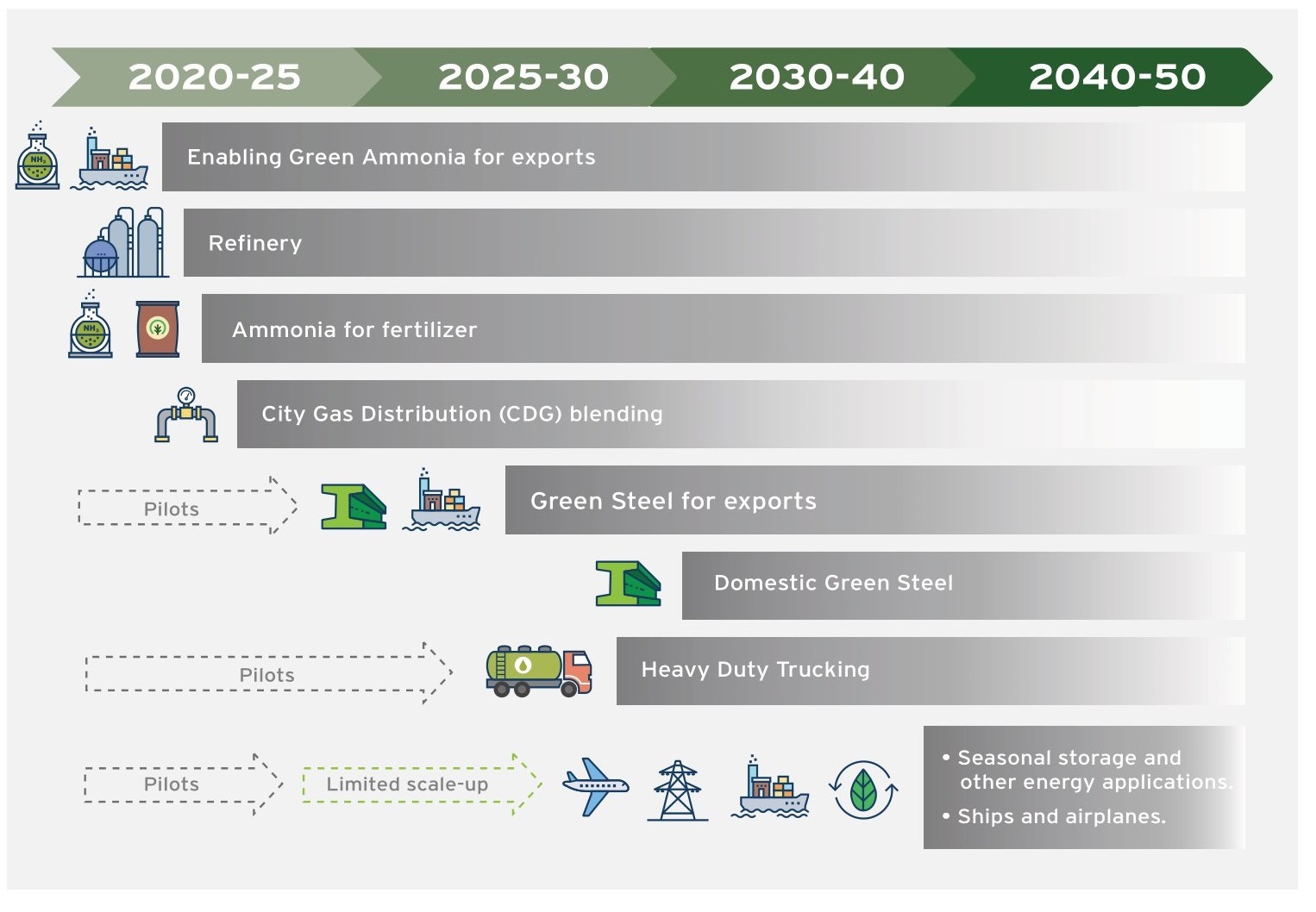 2020-25
2025-30
2030-40
2040-50

$NH_3$

Enabling Green Ammonia for exports

Refinery

$NH_3$

Ammonia for fertilizer

City Gas Distribution (CDG) blending

Pilots

Green Steel for exports

Domestic Green Steel

Pilots

Heavy Duty Trucking

Pilots

Limited scale-up

• Seasonal storage and other energy applications.
• Ships and airplanes.